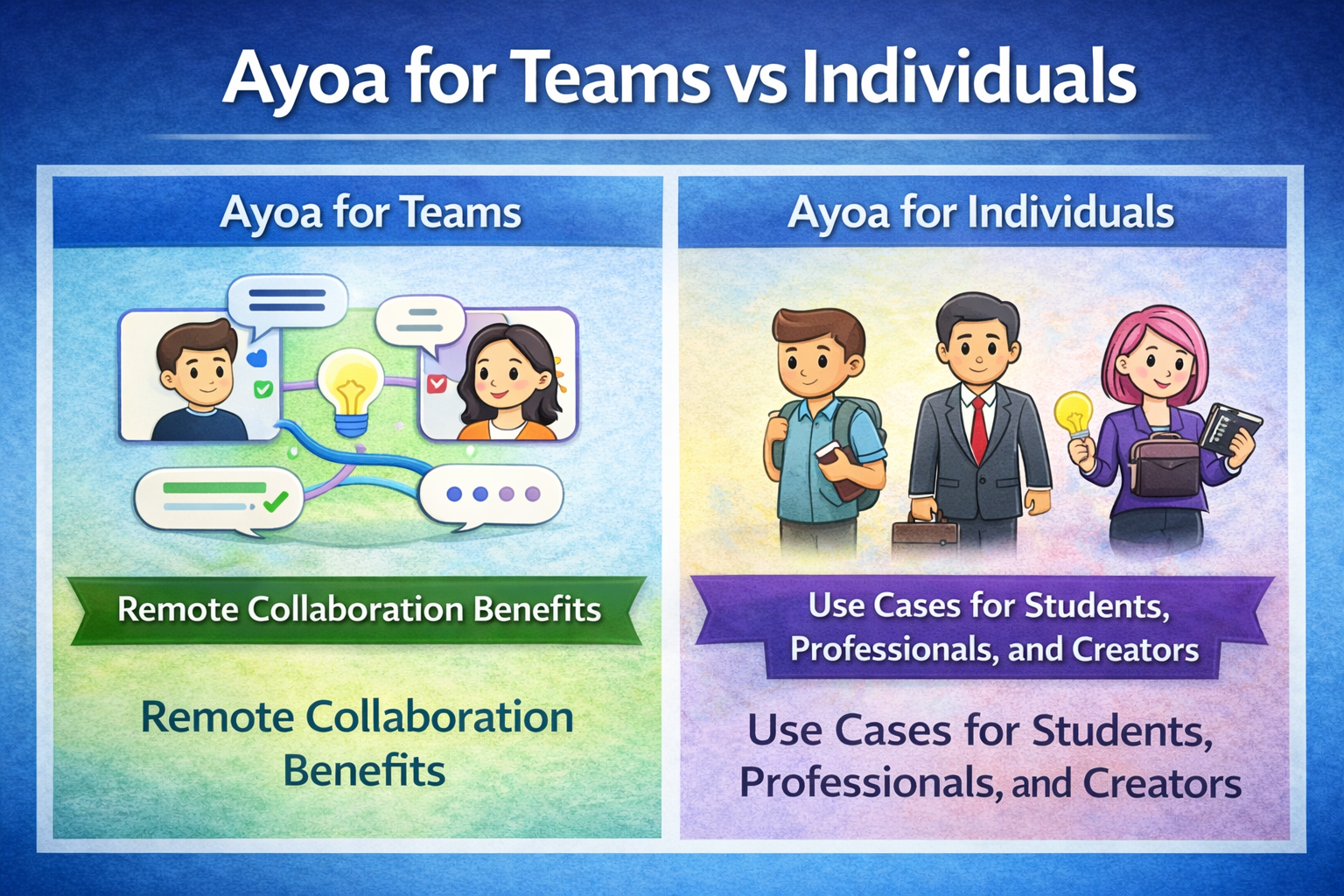 Ayoa for Teams vs Individuals

Ayoa for Teams

Remote Collaboration Benefits

Remote Collaboration Benefits

Ayoa for Individuals

Use Cases for Students, Professionals, and Creators

Use Cases for Students, Professionals, and Creators